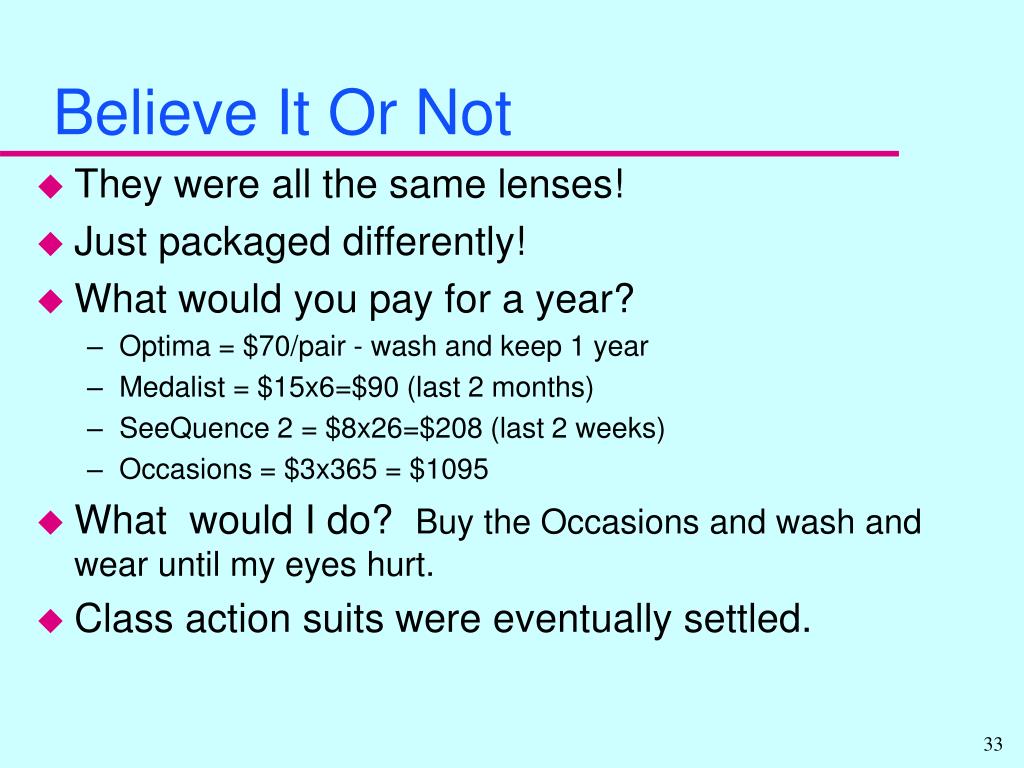 Believe It Or Not

They were all the same lenses!

Just packaged differently!

What would you pay for a year?

– Optima = \$70/pair - wash and keep 1 year
– Medalist = \$15x6=\$90 (last 2 months)
– SeeQuence 2 = \$8x26=\$208 (last 2 weeks)
– Occasions = \$3x365 = \$1095

What would I do? Buy the Occasions and wash and wear until my eyes hurt.

Class action suits were eventually settled.

33